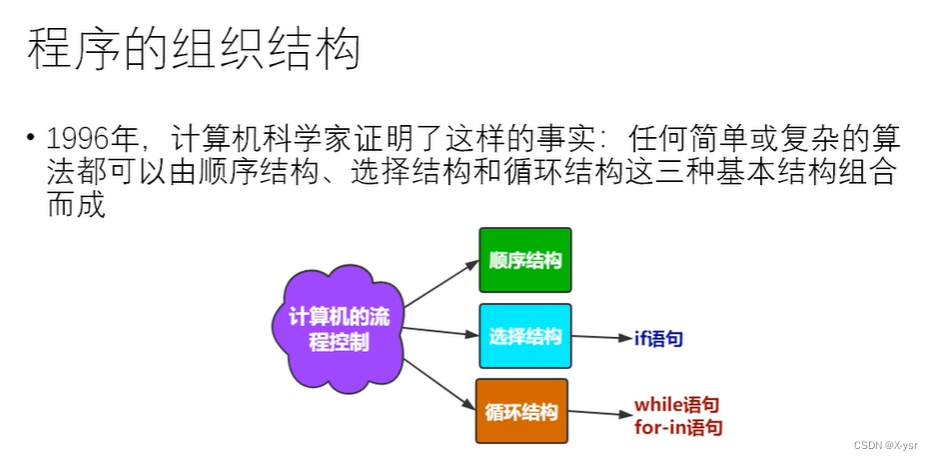 程序的组织结构

• 1996年，计算机科学家证明了这样的事实：任何简单或复杂的算法都可以由顺序结构、选择结构和循环结构这三种基本结构组合而成

计算机的流程控制

顺序结构

选择结构

if语句

循环结构

while语句
for-in语句

CSDN @X-ysr